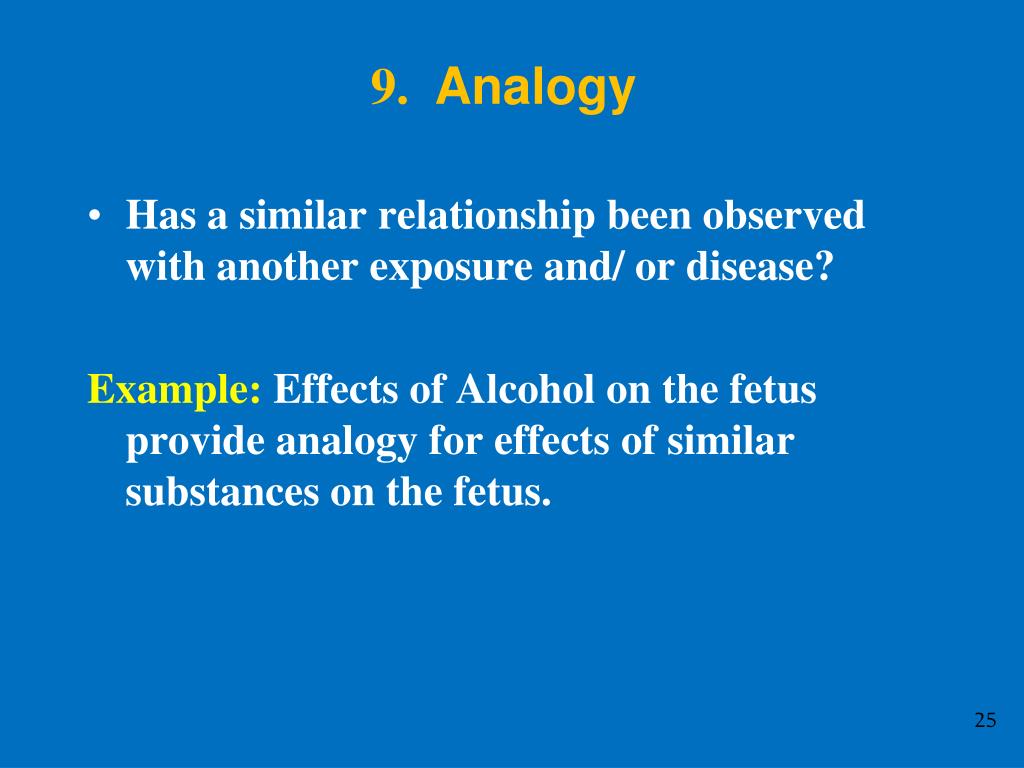 9. Analogy

• Has a similar relationship been observed with another exposure and/ or disease?

Example: Effects of Alcohol on the fetus provide analogy for effects of similar substances on the fetus.

25